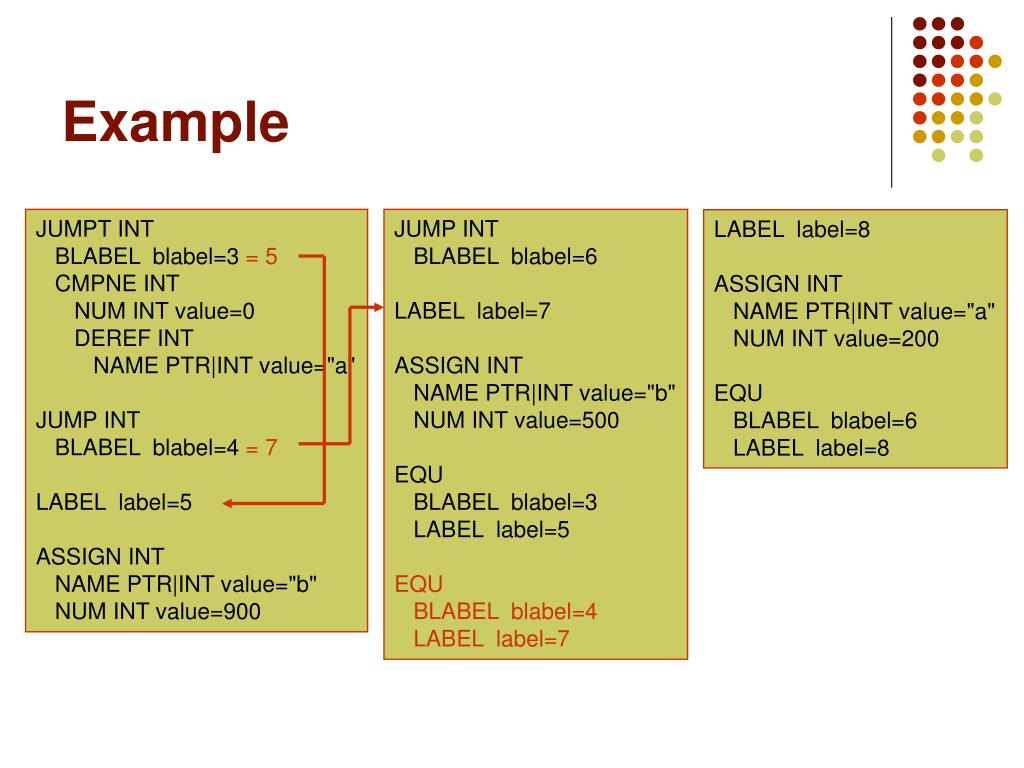 Example

JUMPT INT
BLABEL blabel=3 = 5
CMPNE INT
NUM INT value=0
DEREF INT
NAME PTR|INT value="a"

JUMP INT
BLABEL blabel=4 = 7

LABEL label=5

ASSIGN INT
NAME PTR|INT value="b"
NUM INT value=900

JUMP INT
BLABEL blabel=6

LABEL label=7

ASSIGN INT
NAME PTR|INT value="b"
NUM INT value=500

EQU
BLABEL blabel=3
LABEL label=5

EQU
BLABEL blabel=4
LABEL label=7

LABEL label=8

ASSIGN INT
NAME PTR|INT value="a"
NUM INT value=200

EQU
BLABEL blabel=6
LABEL label=8